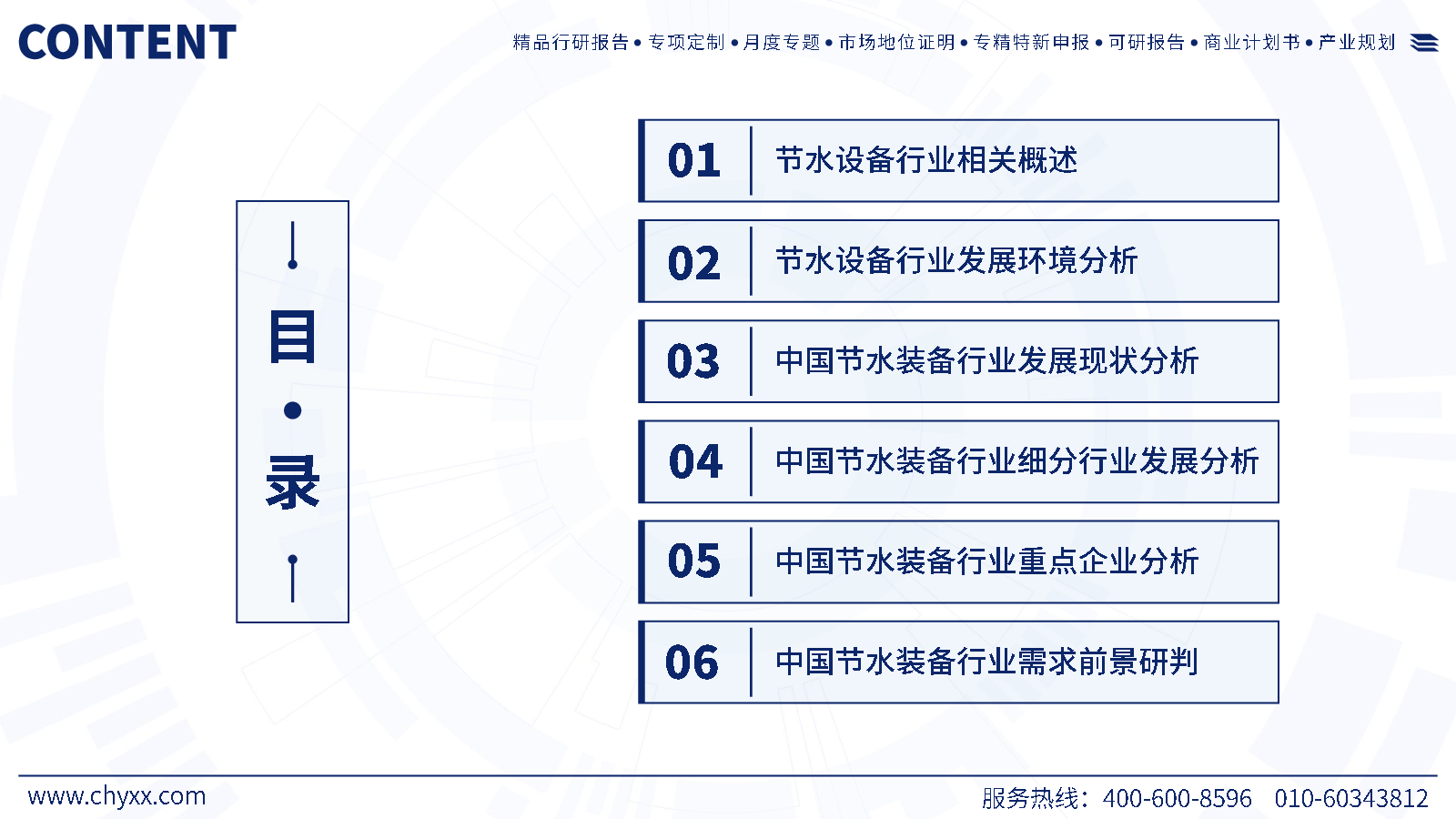 CONTENT

精品行研报告 • 专项定制 • 月度专题 • 市场地位证明 • 专精特新申报 • 可研报告 • 商业计划书 • 产业规划

目
•
录

01 节水设备行业相关概述

02 节水设备行业发展环境分析

03 中国节水装备行业发展现状分析

04 中国节水装备行业细分行业发展分析

05 中国节水装备行业重点企业分析

06 中国节水装备行业需求前景研判

www.chyxx.com

服务热线：400-600-8596 010-60343812